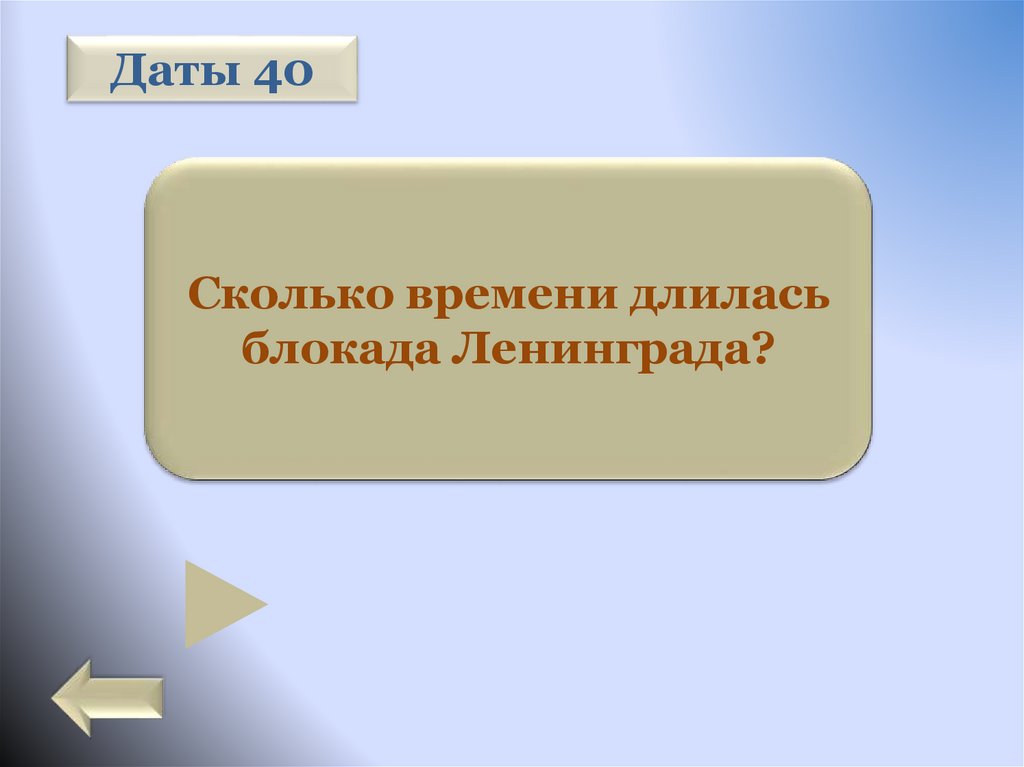 Даты 40

Сколько времени длилась блокада Ленинграда?